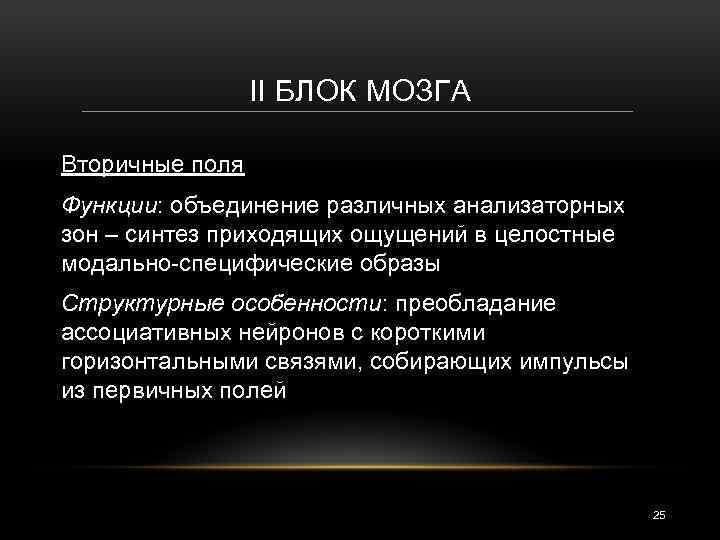 II БЛОК МОЗГА

Вторичные поля

Функции: объединение различных анализаторных зон – синтез приходящих ощущений в целостные модально-специфические образы

Структурные особенности: преобладание ассоциативных нейронов с короткими горизонтальными связями, собирающих импульсы из первичных полей

25